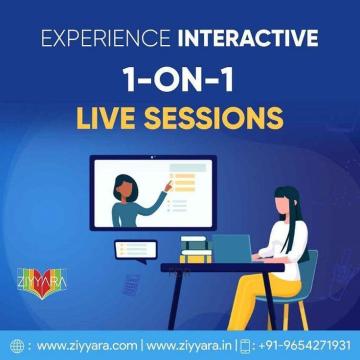 EXPERIENCE INTERACTIVE
1-ON-1
LIVE SESSIONS

ZIYYARA

: www.ziyyara.com | www.ziyyara.in | : +91-9654271931